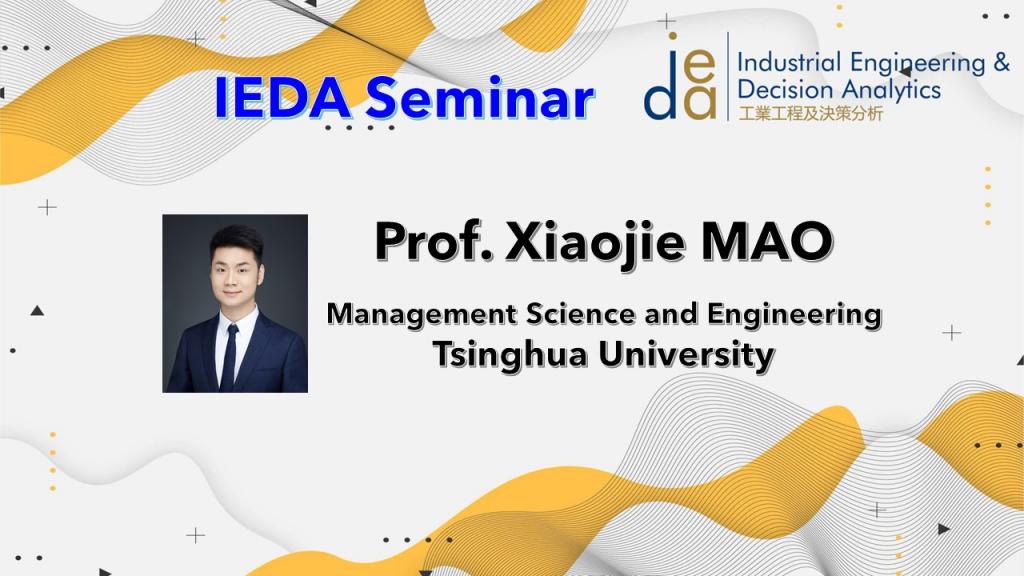 IEDA Seminar

ieda Industrial Engineering & Decision Analytics
工業工程及決策分析

Prof. Xiaojie MAO

Management Science and Engineering
Tsinghua University